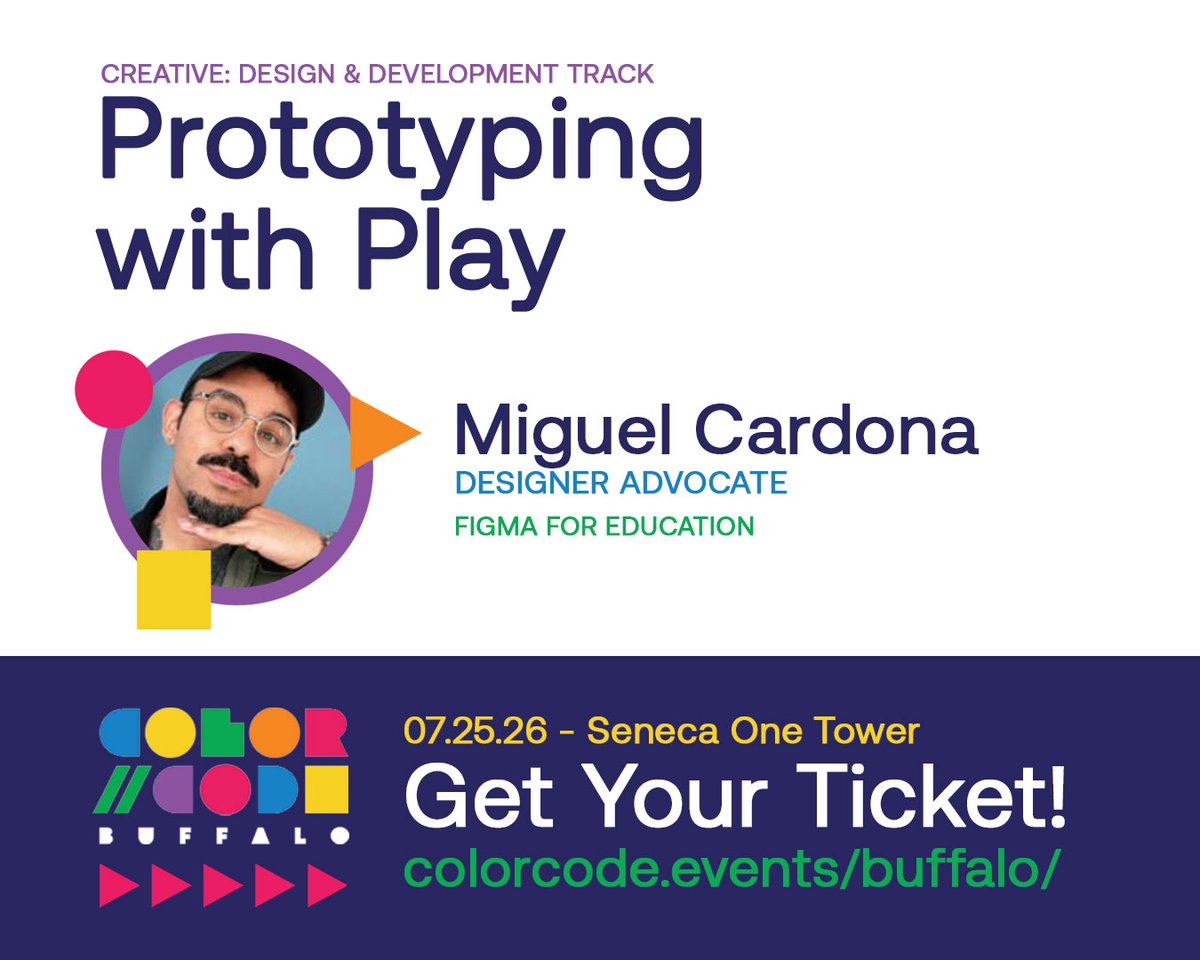 CREATIVE: DESIGN & DEVELOPMENT TRACK

Prototyping with Play

Miguel Cardona
DESIGNER ADVOCATE
FIGMA FOR EDUCATION

COLOR
//CODE
BUFFALO

07.25.26 - Seneca One Tower
Get Your Ticket!
colorcode.events/buffalo/